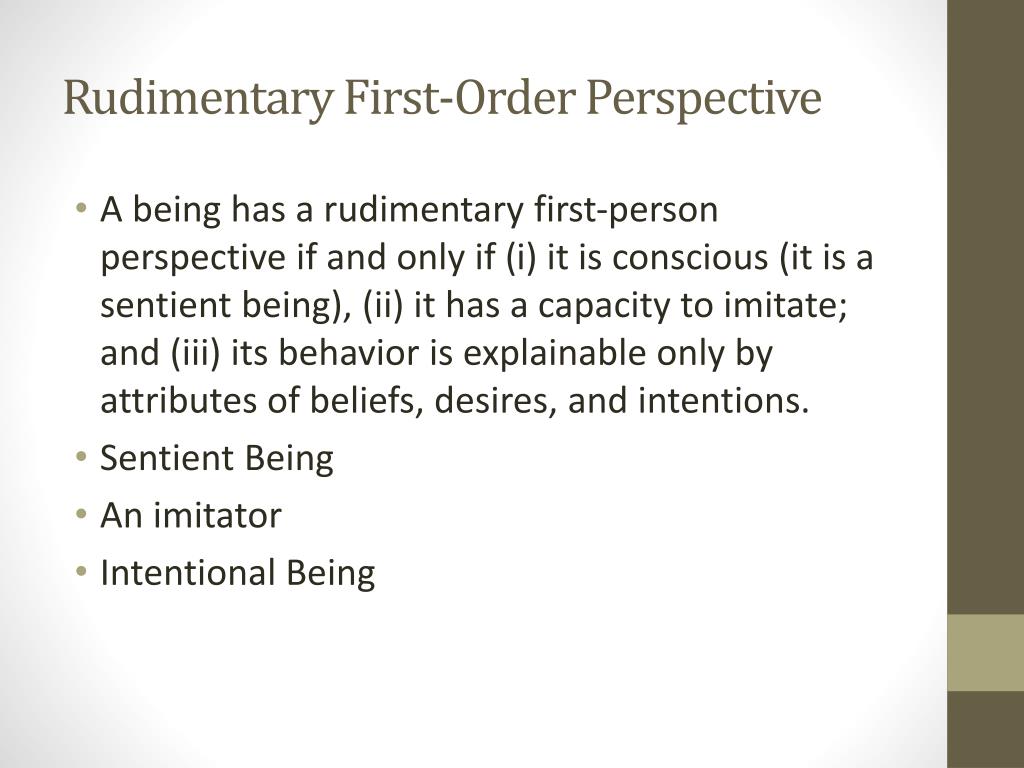 Rudimentary First-Order Perspective

• A being has a rudimentary first-person perspective if and only if (i) it is conscious (it is a sentient being), (ii) it has a capacity to imitate; and (iii) its behavior is explainable only by attributes of beliefs, desires, and intentions.
• Sentient Being
• An imitator
• Intentional Being